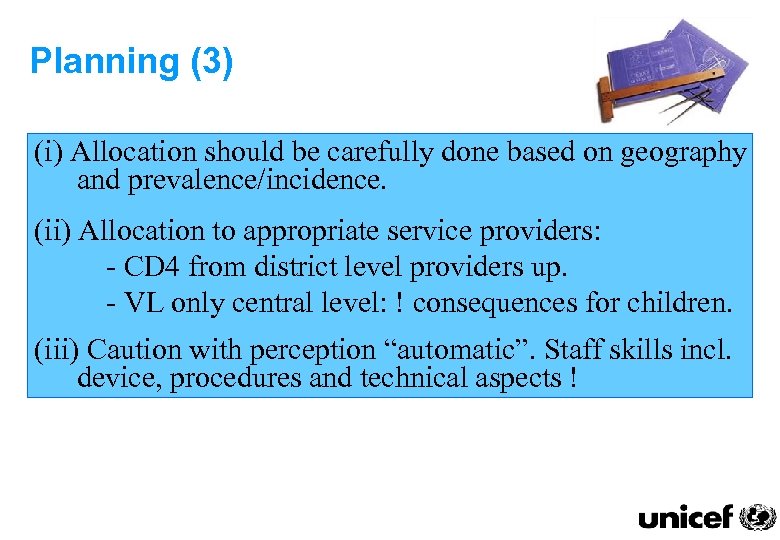 Planning (3)

(i) Allocation should be carefully done based on geography and prevalence/incidence.

(ii) Allocation to appropriate service providers:
- CD4 from district level providers up.
- VL only central level: ! consequences for children.

(iii) Caution with perception “automatic”. Staff skills incl. device, procedures and technical aspects !

unicef